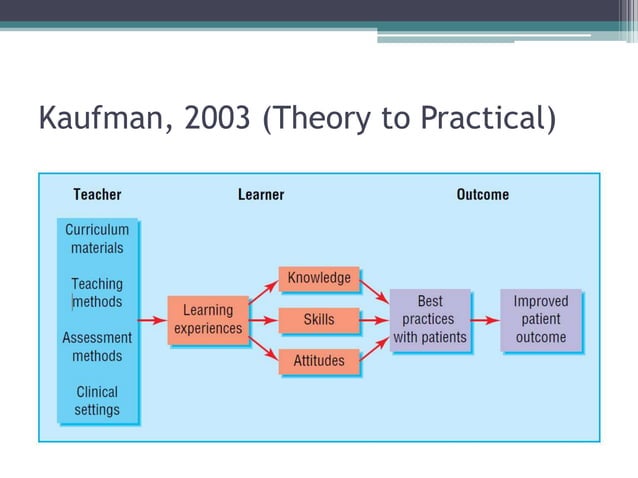 Kaufman, 2003 (Theory to Practical)

Teacher

Learner

Outcome

Curriculum materials

Teaching methods

Assessment methods

Clinical settings

Learning experiences

Knowledge

Skills

Attitudes

Best practices with patients

Improved patient outcome